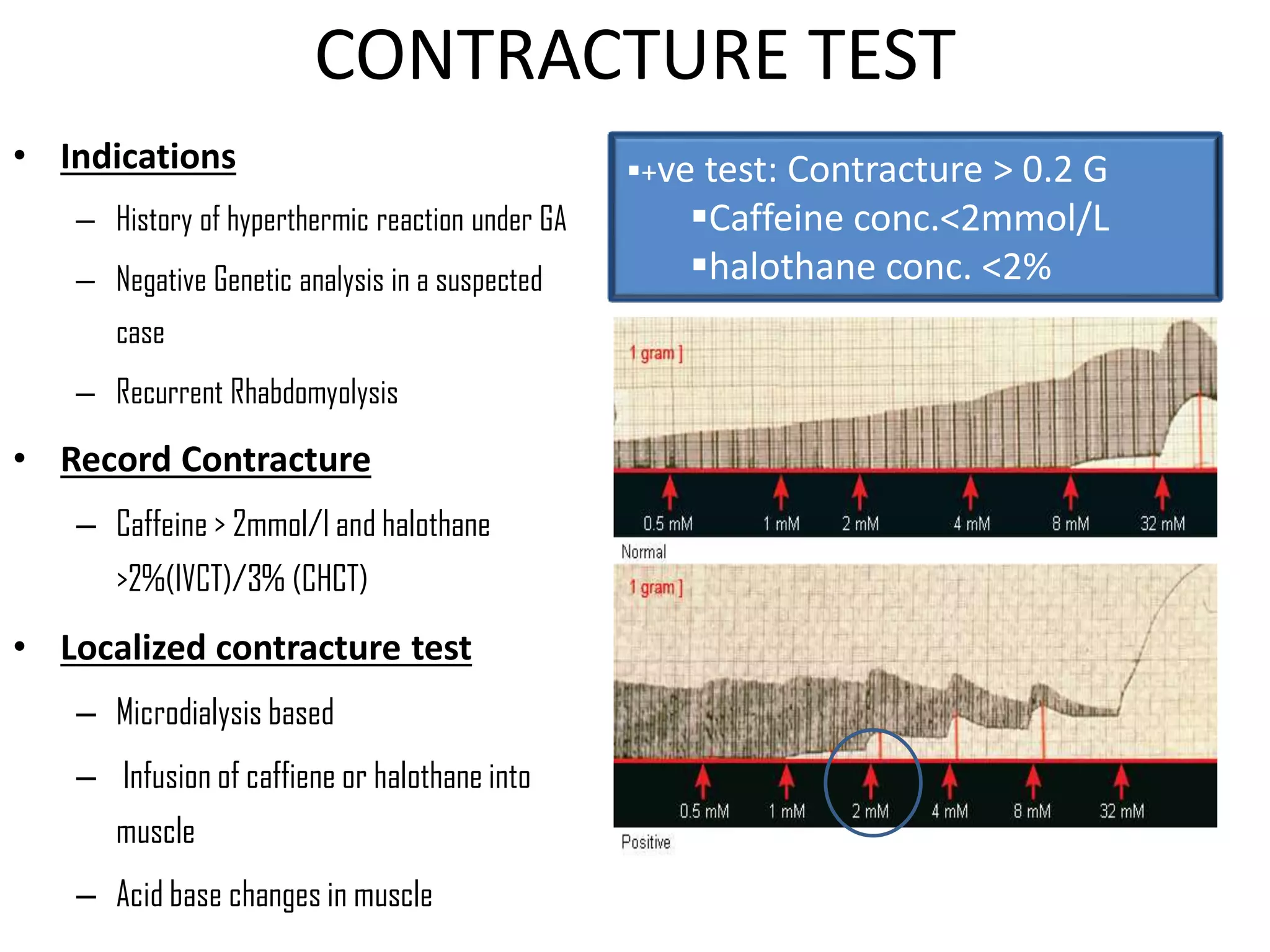 CONTRACTURE TEST

• Indications
– History of hyperthermic reaction under GA
– Negative Genetic analysis in a suspected case
– Recurrent Rhabdomyolysis

• Record Contracture
– Caffeine > 2mmol/l and halothane >2%(IVCT)/3% (CHCT)

• Localized contracture test
– Microdialysis based
– Infusion of caffiene or halothane into muscle
– Acid base changes in muscle

▪+ve test: Contracture > 0.2 G
▪Caffeine conc.<2mmol/L
▪halothane conc. <2%

1 gram ]
0.5 mM
1 mM
2 mM
4 mM
8 mM
32 mM
Normal

1 gram ]
0.5 mM
1 mM
2 mM
4 mM
8 mM
32 mM
Positive